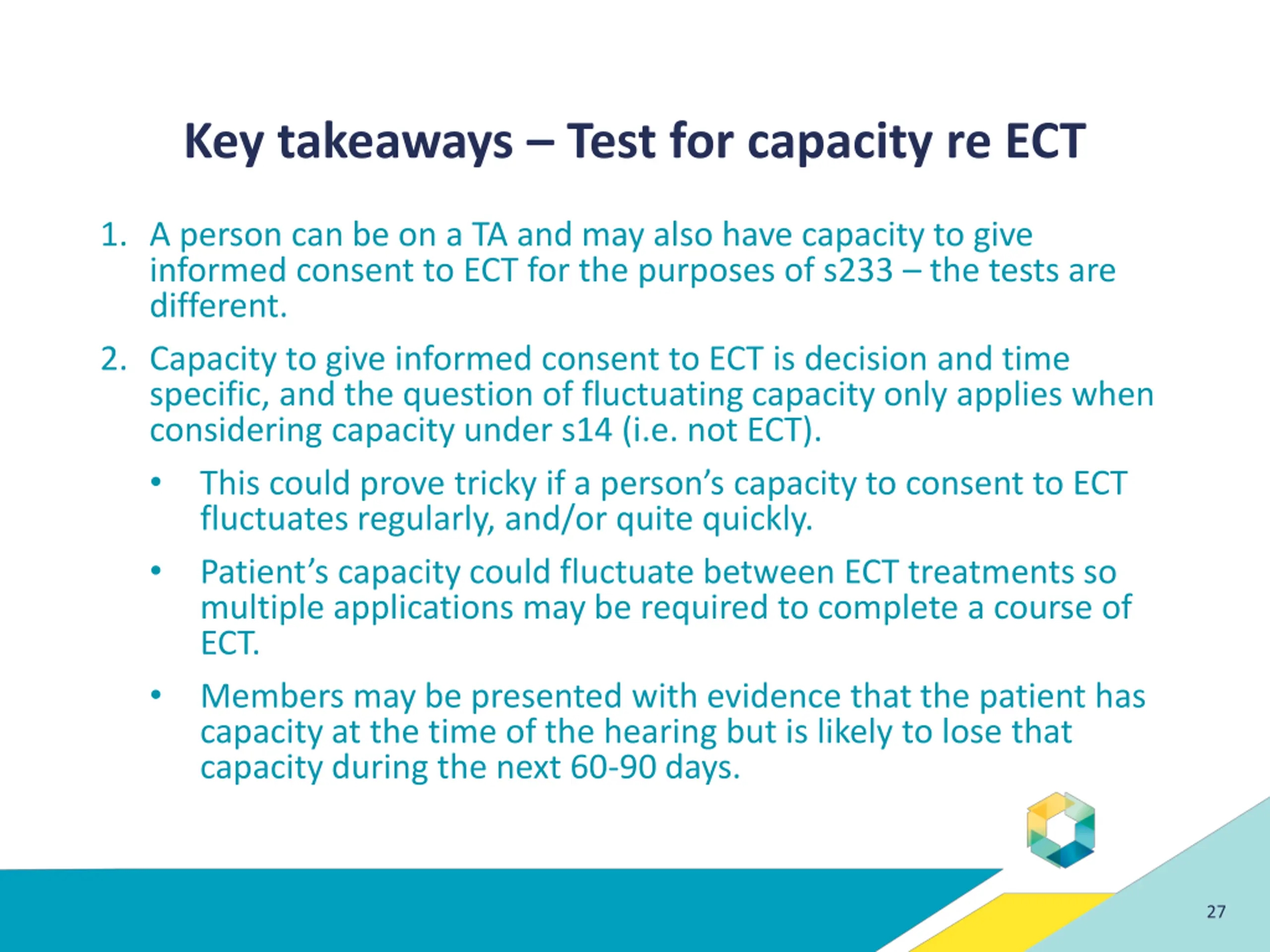 Key takeaways – Test for capacity re ECT

1. A person can be on a TA and may also have capacity to give informed consent to ECT for the purposes of s233 – the tests are different.

2. Capacity to give informed consent to ECT is decision and time specific, and the question of fluctuating capacity only applies when considering capacity under s14 (i.e. not ECT).

• This could prove tricky if a person's capacity to consent to ECT fluctuates regularly, and/or quite quickly.

• Patient's capacity could fluctuate between ECT treatments so multiple applications may be required to complete a course of ECT.

• Members may be presented with evidence that the patient has capacity at the time of the hearing but is likely to lose that capacity during the next 60-90 days.

27